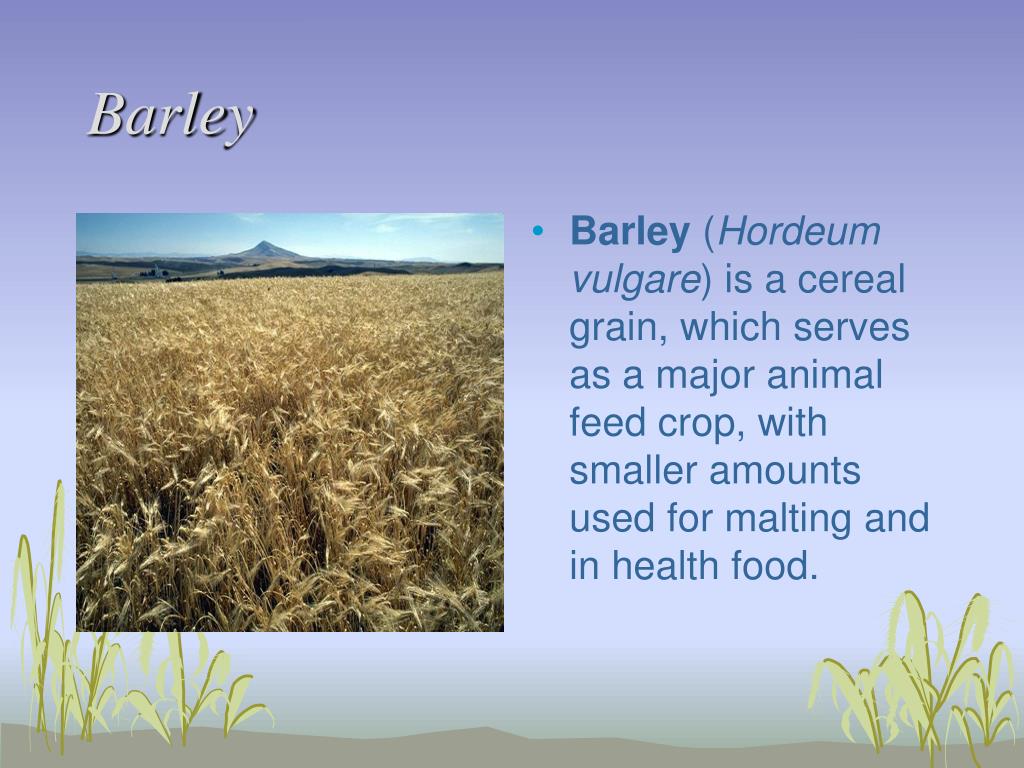 Barley

• Barley (Hordeum vulgare) is a cereal grain, which serves as a major animal feed crop, with smaller amounts used for malting and in health food.